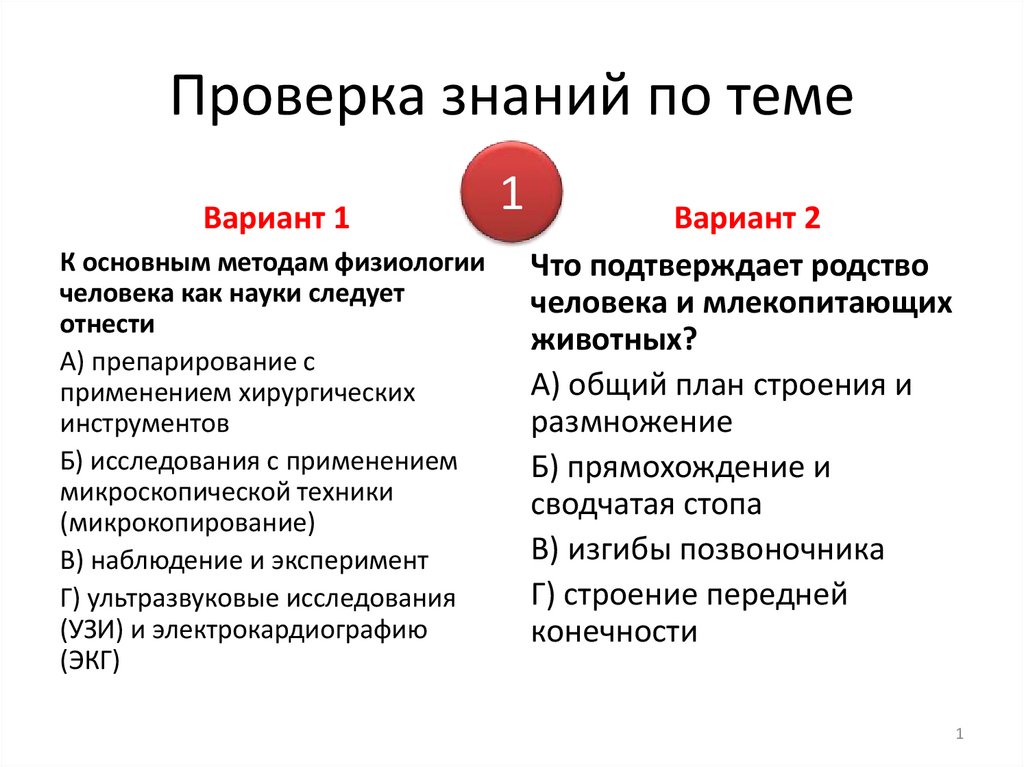 Проверка знаний по теме

1

Вариант 1

К основным методам физиологии человека как науки следует отнести

А) препарирование с применением хирургических инструментов

Б) исследования с применением микроскопической техники (микрокопирование)

В) наблюдение и эксперимент

Г) ультразвуковые исследования (УЗИ) и электрокардиографию (ЭКГ)

Вариант 2

Что подтверждает родство человека и млекопитающих животных?

А) общий план строения и размножение

Б) прямохождение и сводчатая стопа

В) изгибы позвоночника

Г) строение передней конечности

1